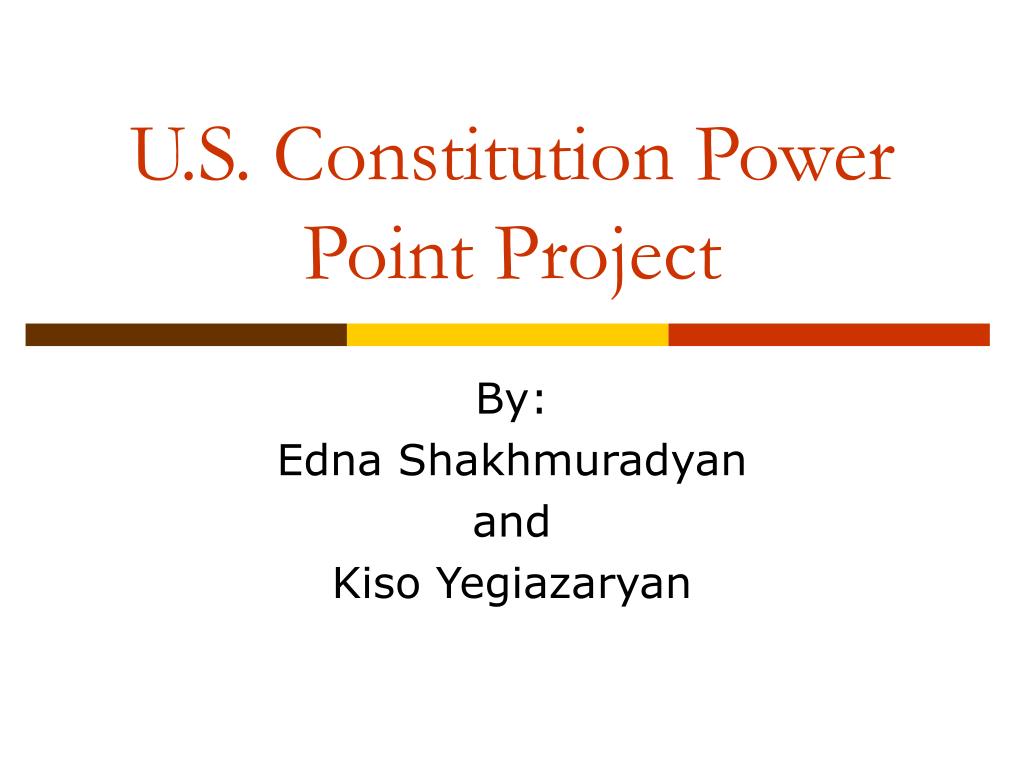 U.S. Constitution Power Point Project

By:
Edna Shakhmuradyan
and
Kiso Yegiazaryan